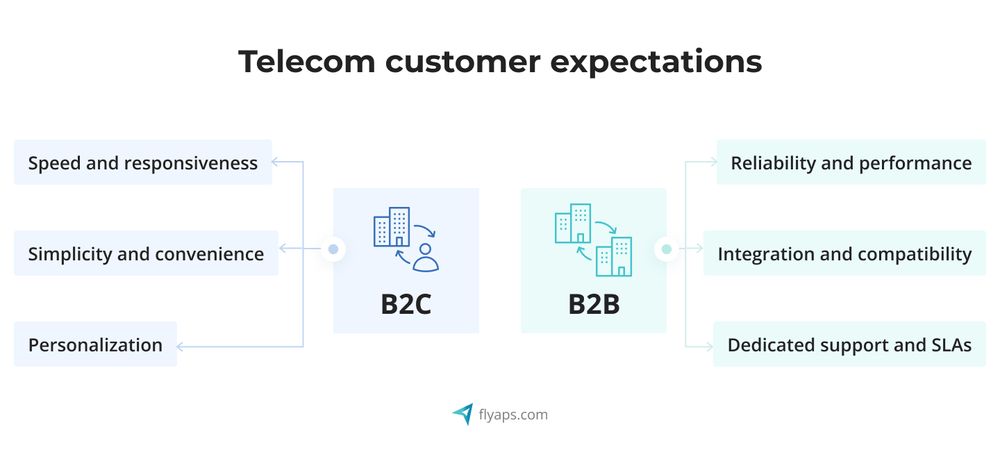 Telecom customer expectations

Speed and responsiveness

Simplicity and convenience

Personalization

B2C

B2B

Reliability and performance

Integration and compatibility

Dedicated support and SLAs

flyaps.com